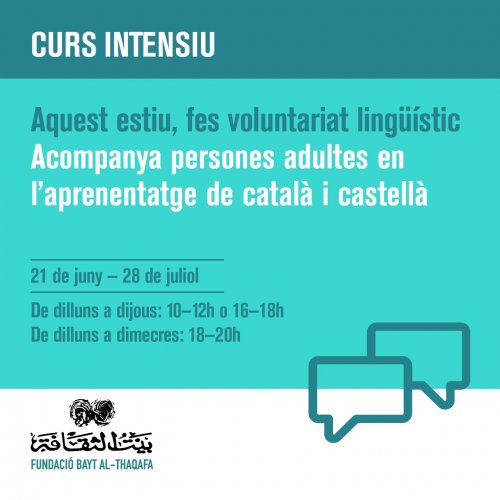 CURS INTENSIU

Aquest estiu, fes voluntariat lingüístic
Acompanya persones adultes en l'aprenentatge de català i castellà

21 de juny – 28 de juliol

De dilluns a dijous: 10–12h o 16–18h
De dilluns a dimecres: 18–20h

بيت الثقافة
FUNDACIÓ BAYT AL-THAQAFA